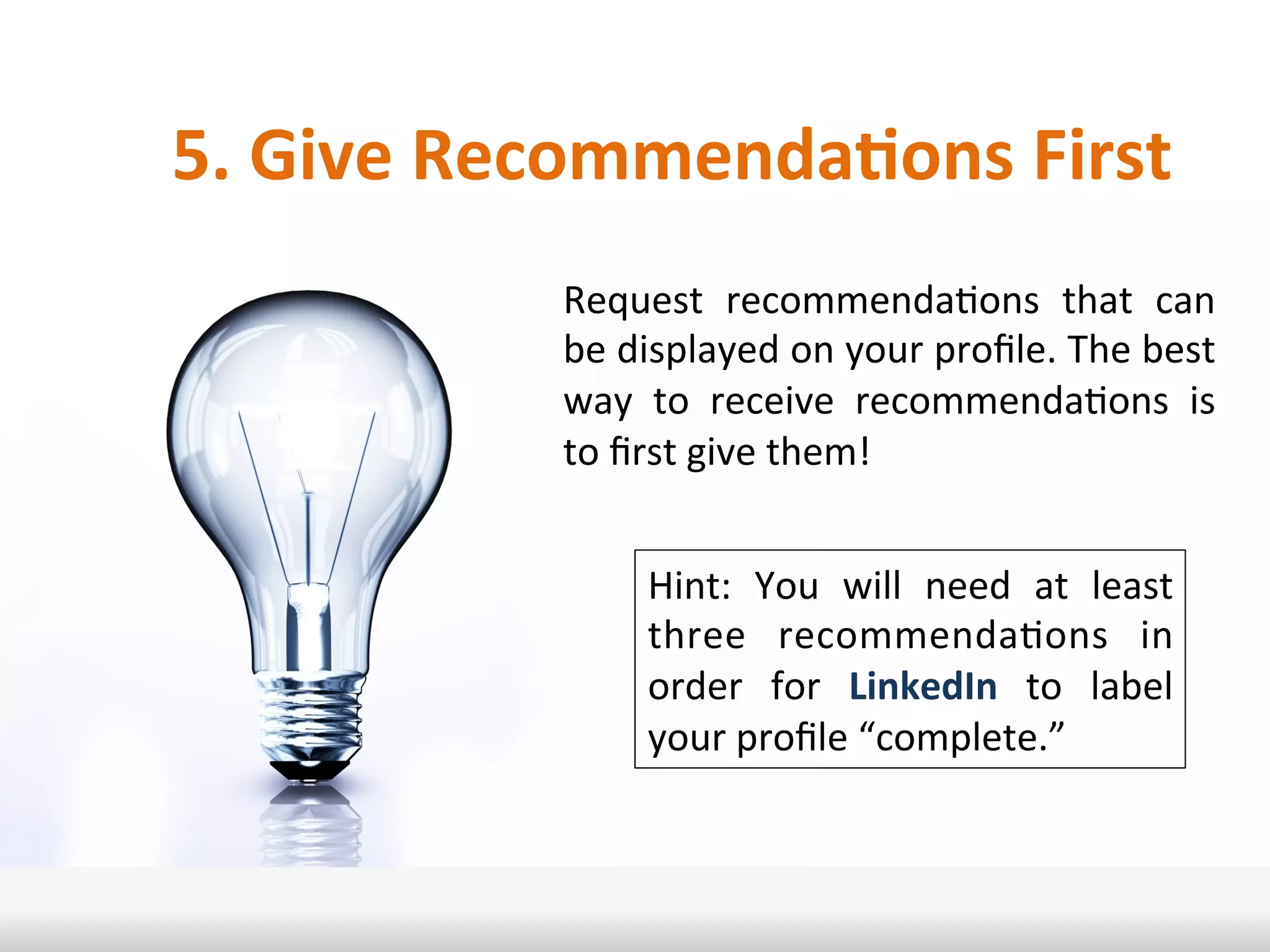 5. Give Recommendations First

Request recommendations that can be displayed on your profile. The best way to receive recommendations is to first give them!

Hint: You will need at least three recommendations in order for LinkedIn to label your profile “complete.”